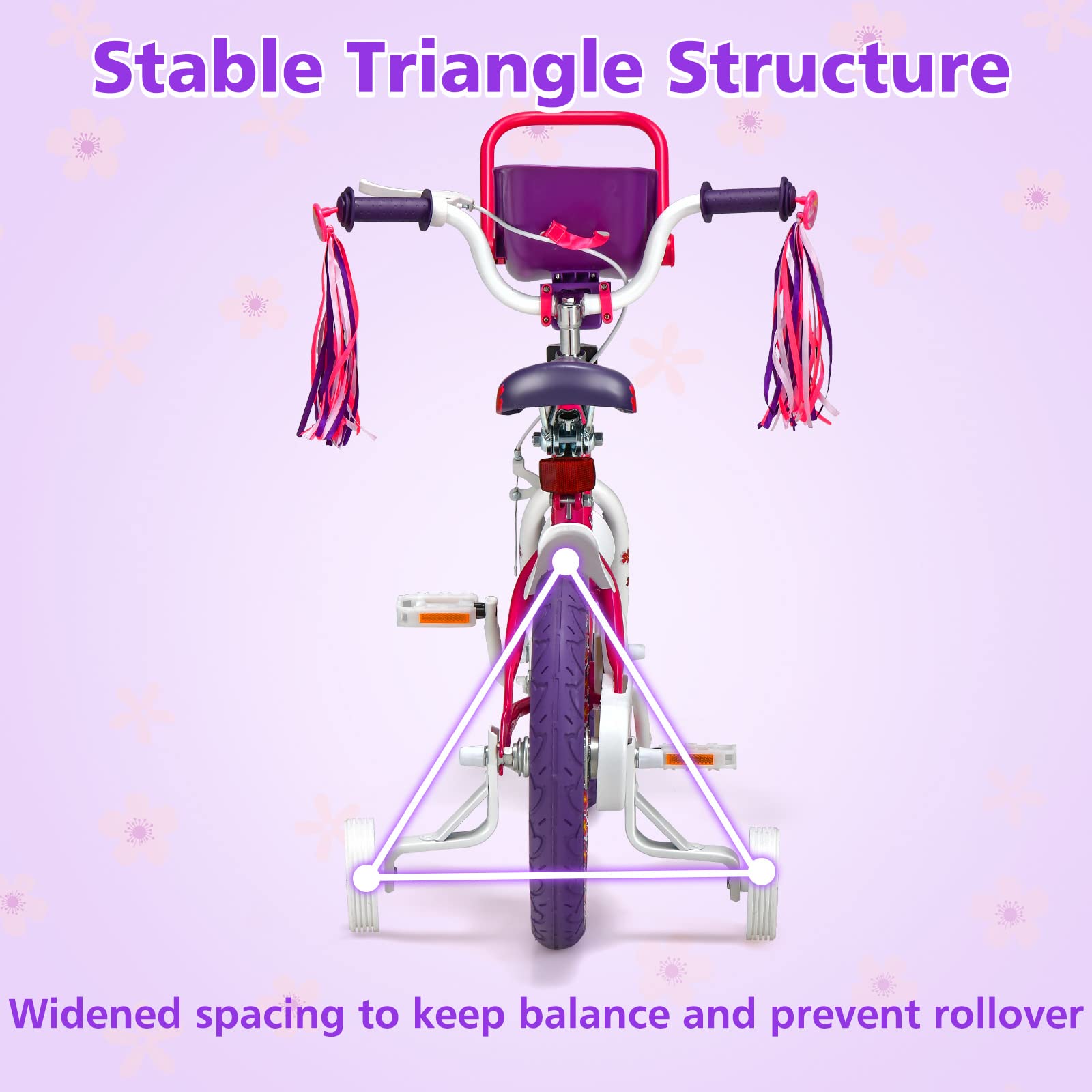 Stable Triangle Structure

Widened spacing to keep balance and prevent rollover